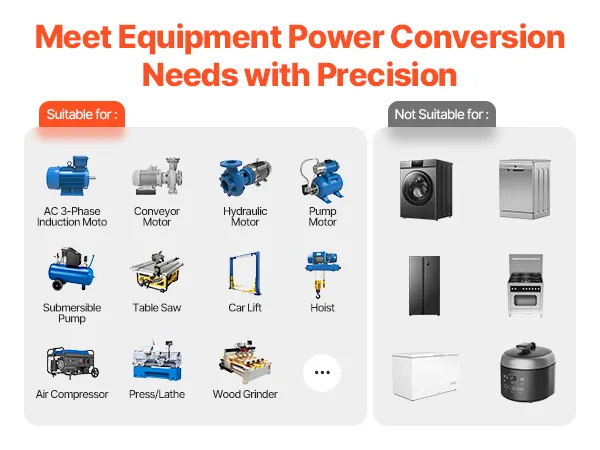 Meet Equipment Power Conversion Needs with Precision

Suitable for :

AC 3-Phase Induction Moto

Conveyor Motor

Hydraulic Motor

Pump Motor

Submersible Pump

Table Saw

Car Lift

Hoist

Air Compressor

Press/Lathe

Wood Grinder

...

Not Suitable for :